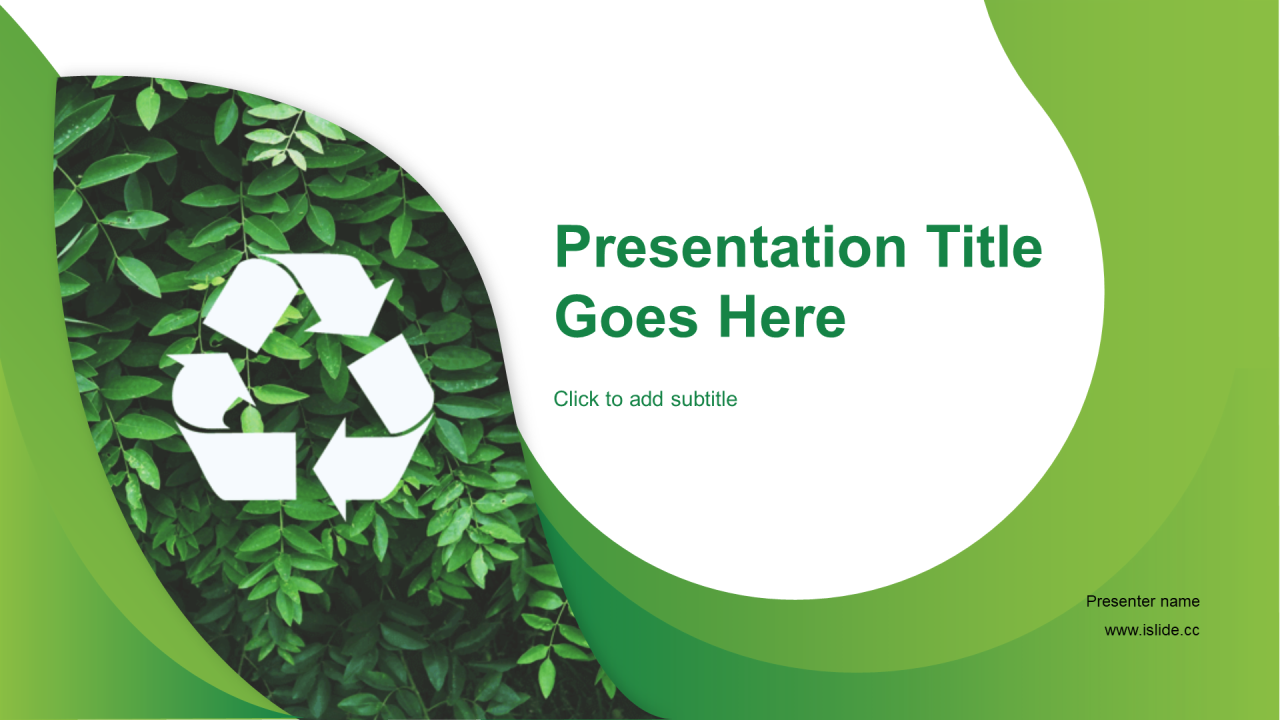 Presentation Title Goes Here

Click to add subtitle

Presenter name
www.islide.cc